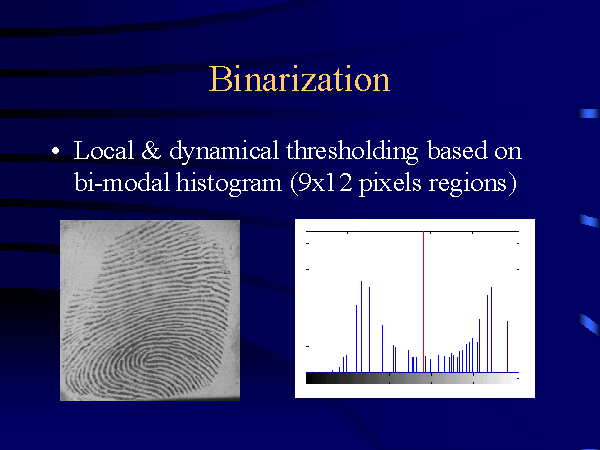 Binarization

• Local & dynamical thresholding based on bi-modal histogram (9x12 pixels regions)